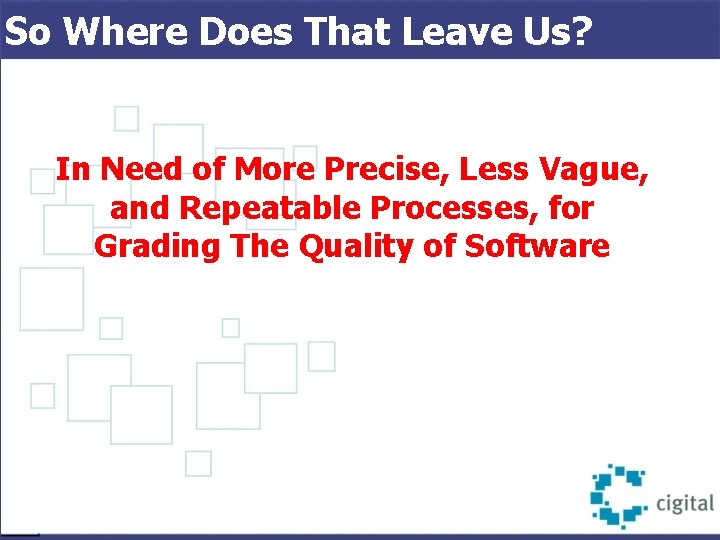 So Where Does That Leave Us?

In Need of More Precise, Less Vague, and Repeatable Processes, for Grading The Quality of Software

cigital